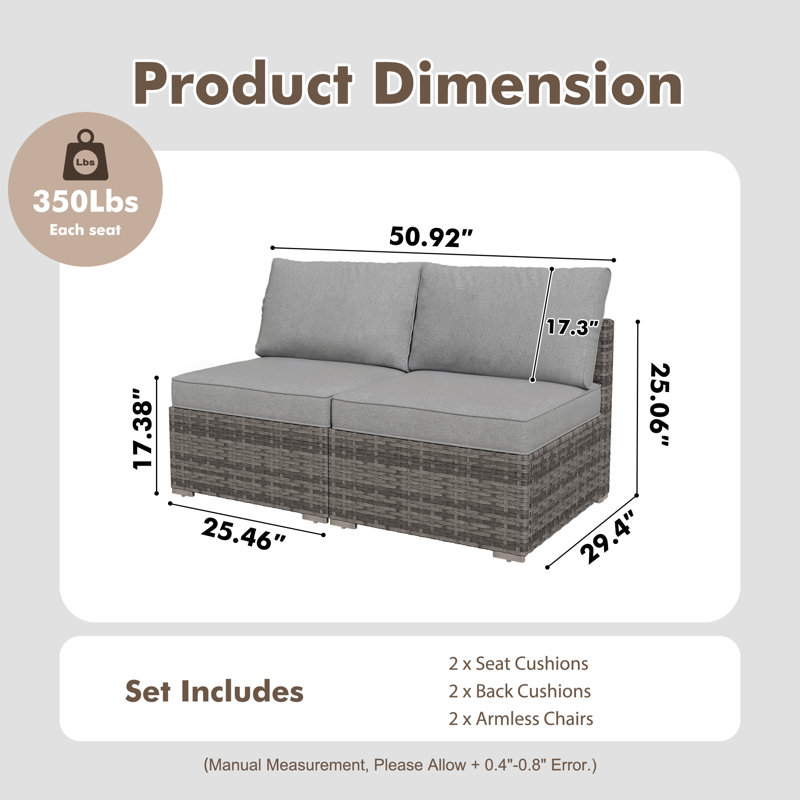 Product Dimension

Lbs
350Lbs
Each seat

50.92"
17.3"
25.06"
17.38"
25.46"
29.4"

Set Includes

2 x Seat Cushions
2 x Back Cushions
2 x Armless Chairs

(Manual Measurement, Please Allow + 0.4"-0.8" Error.)